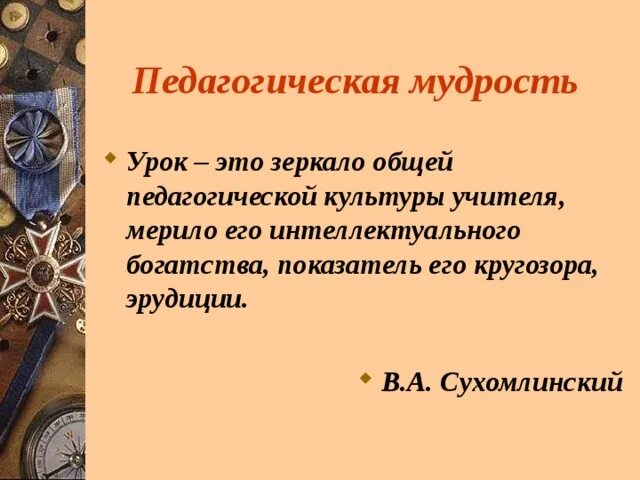 Педагогическая мудрость

Урок – это зеркало общей педагогической культуры учителя, мерило его интеллектуального богатства, показатель его кругозора, эрудиции.

В.А. Сухомлинский